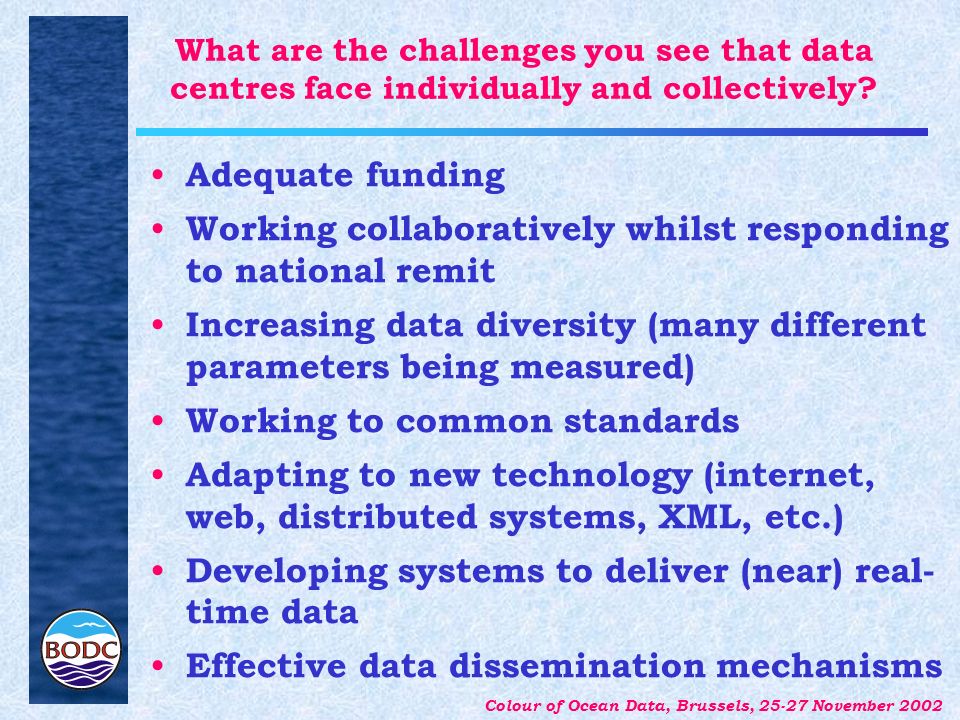 What are the challenges you see that data centres face individually and collectively?

• Adequate funding
• Working collaboratively whilst responding to national remit
• Increasing data diversity (many different parameters being measured)
• Working to common standards
• Adapting to new technology (internet, web, distributed systems, XML, etc.)
• Developing systems to deliver (near) real-time data
• Effective data dissemination mechanisms

BODC

Colour of Ocean Data, Brussels, 25-27 November 2002